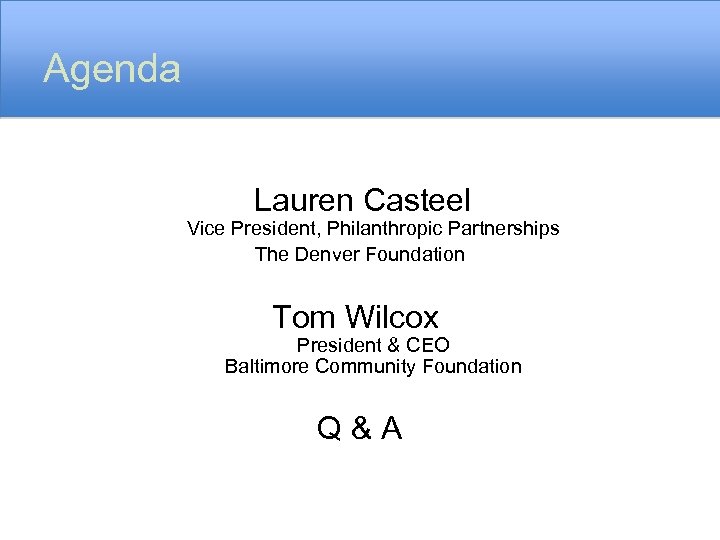 Agenda

Lauren Casteel
Vice President, Philanthropic Partnerships
The Denver Foundation

Tom Wilcox
President & CEO
Baltimore Community Foundation

Q & A